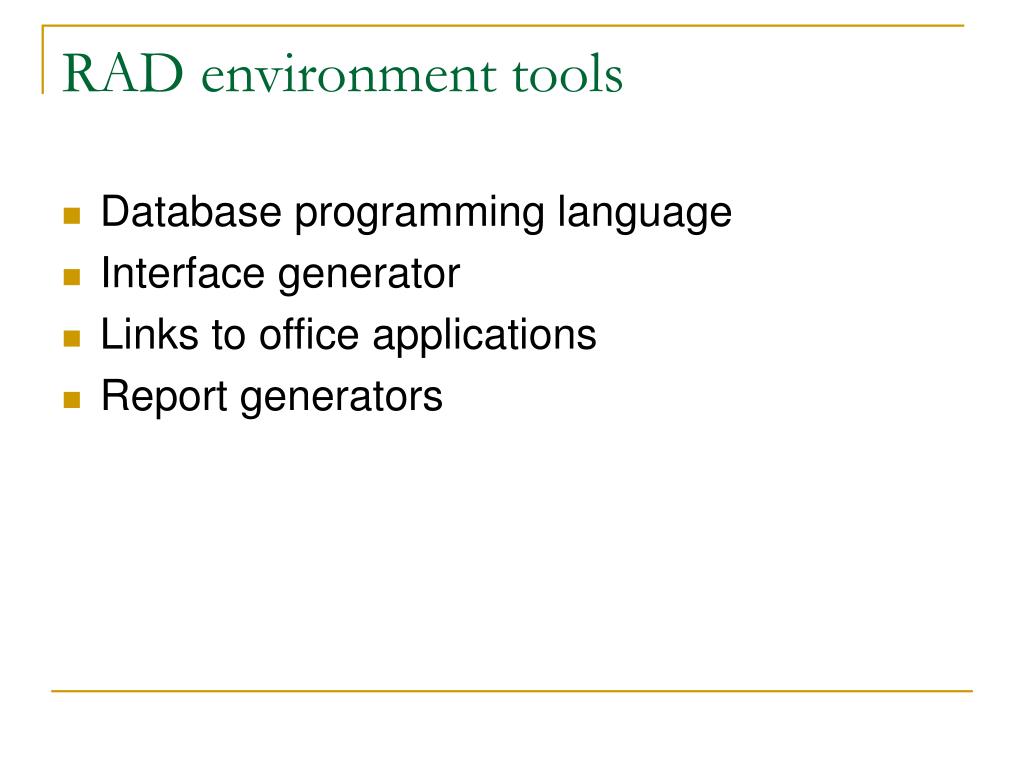 RAD environment tools

- Database programming language
- Interface generator
- Links to office applications
- Report generators